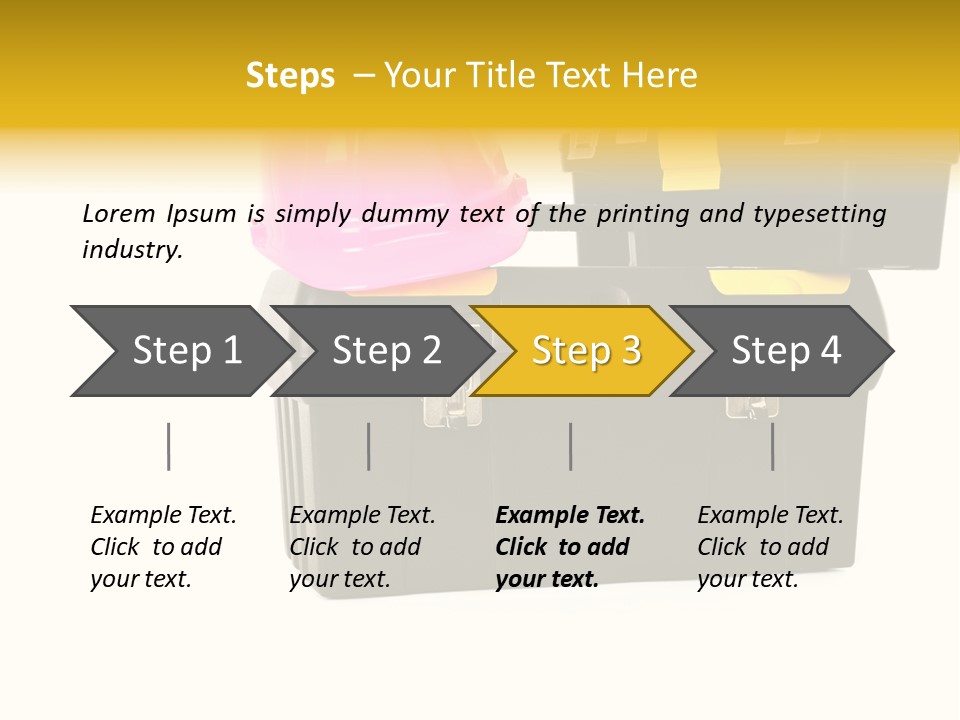 Steps – Your Title Text Here

Lorem Ipsum is simply dummy text of the printing and typesetting industry.

Step 1

Step 2

Step 3

Step 4

Example Text. Click to add your text.

Example Text. Click to add your text.

Example Text. Click to add your text.

Example Text. Click to add your text.